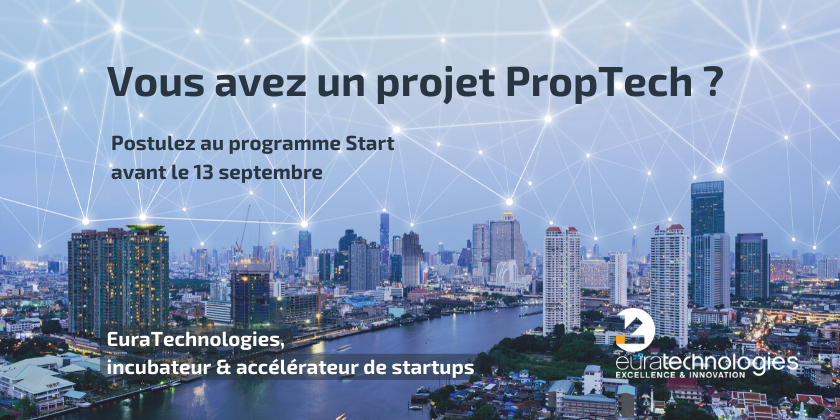 Vous avez un projet PropTech ?

Postulez au programme Start avant le 13 septembre

EuraTechnologies, incubateur & accélérateur de startups

euratechnologies
EXCELLENCE & INNOVATION